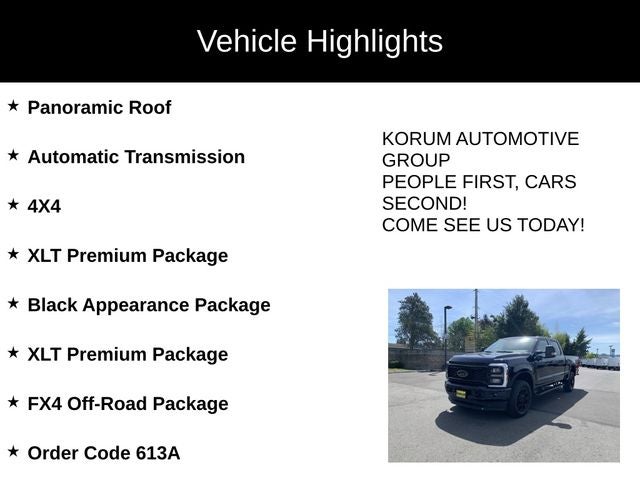 Vehicle Highlights

★ Panoramic Roof

★ Automatic Transmission

★ 4X4

★ XLT Premium Package

★ Black Appearance Package

★ XLT Premium Package

★ FX4 Off-Road Package

★ Order Code 613A

KORUM AUTOMOTIVE GROUP
PEOPLE FIRST, CARS SECOND!
COME SEE US TODAY!